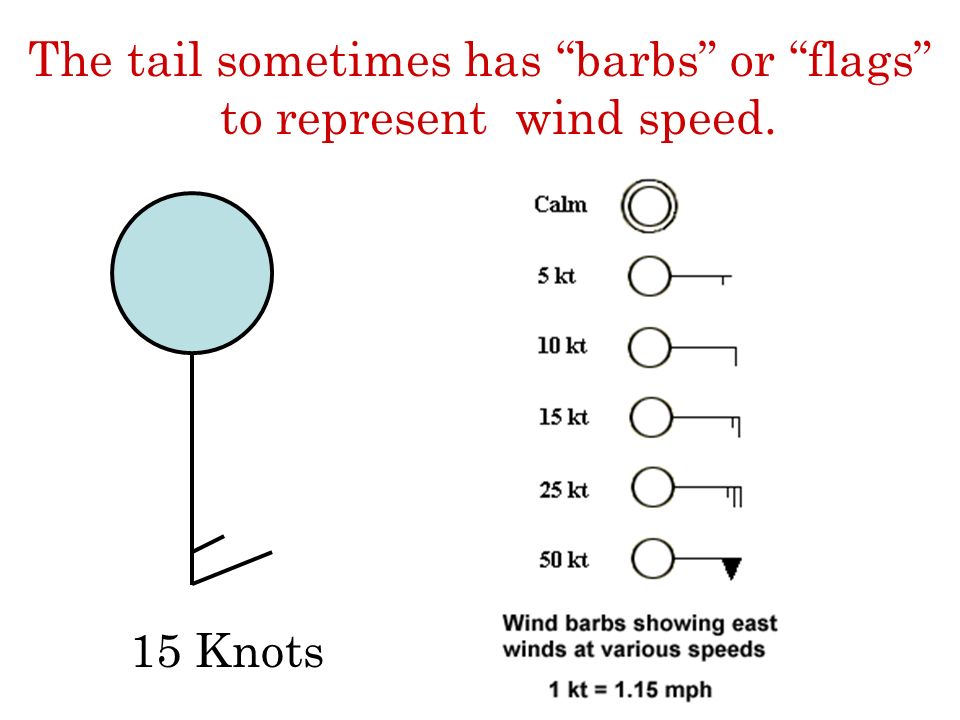 The tail sometimes has “barbs” or “flags” to represent wind speed.

15 Knots

Calm

5 kt

10 kt

15 kt

25 kt

50 kt

Wind barbs showing east winds at various speeds

1 kt = 1.15 mph